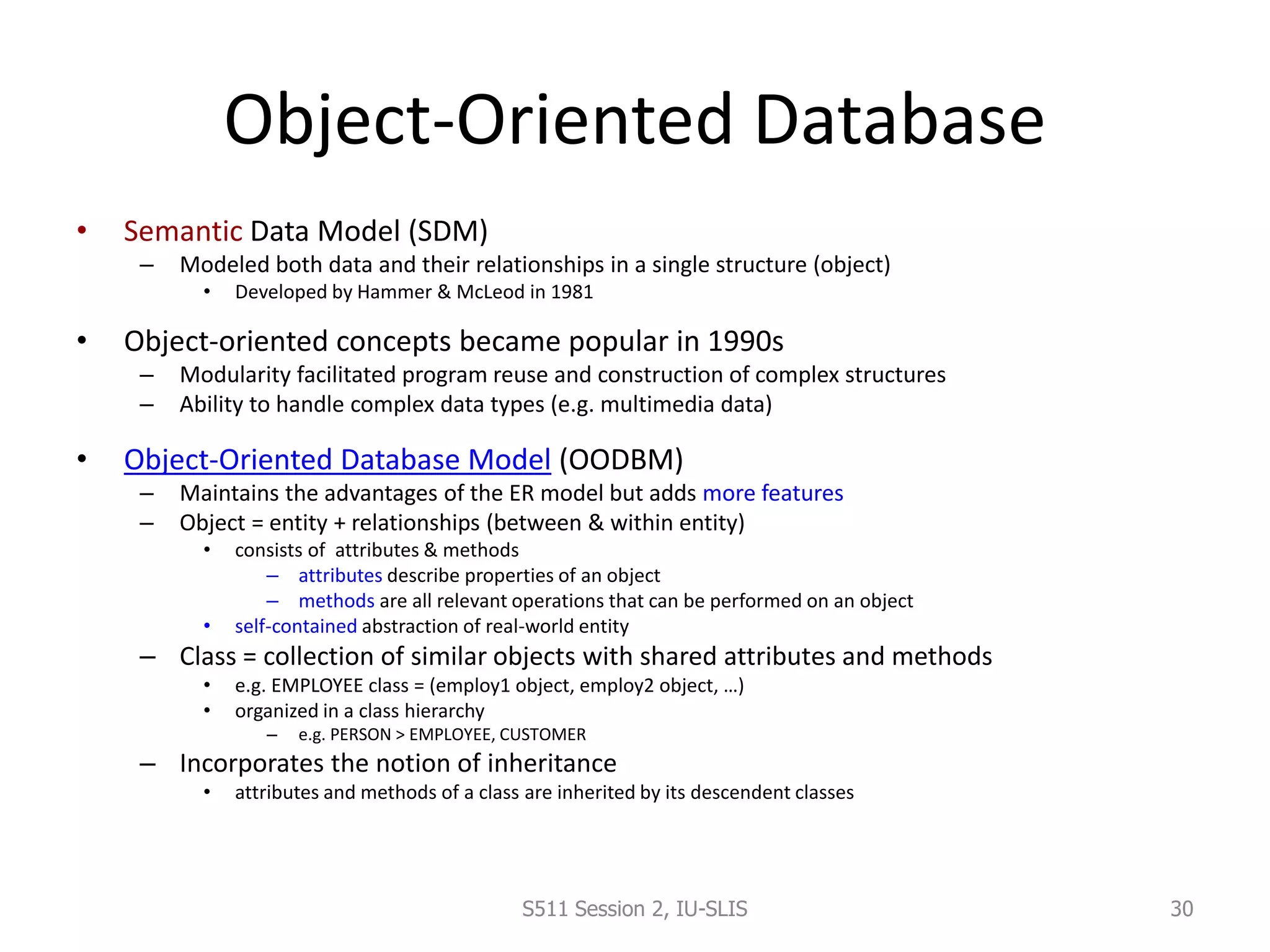 Object-Oriented Database

• Semantic Data Model (SDM)
  – Modeled both data and their relationships in a single structure (object)
    • Developed by Hammer & McLeod in 1981

• Object-oriented concepts became popular in 1990s
  – Modularity facilitated program reuse and construction of complex structures
  – Ability to handle complex data types (e.g. multimedia data)

• Object-Oriented Database Model (OODBM)
  – Maintains the advantages of the ER model but adds more features
  – Object = entity + relationships (between & within entity)
    • consists of attributes & methods
      – attributes describe properties of an object
      – methods are all relevant operations that can be performed on an object
    • self-contained abstraction of real-world entity
  – Class = collection of similar objects with shared attributes and methods
    • e.g. EMPLOYEE class = (employ1 object, employ2 object, …)
    • organized in a class hierarchy
      – e.g. PERSON > EMPLOYEE, CUSTOMER
  – Incorporates the notion of inheritance
    • attributes and methods of a class are inherited by its descendent classes

S511 Session 2, IU-SLIS

30